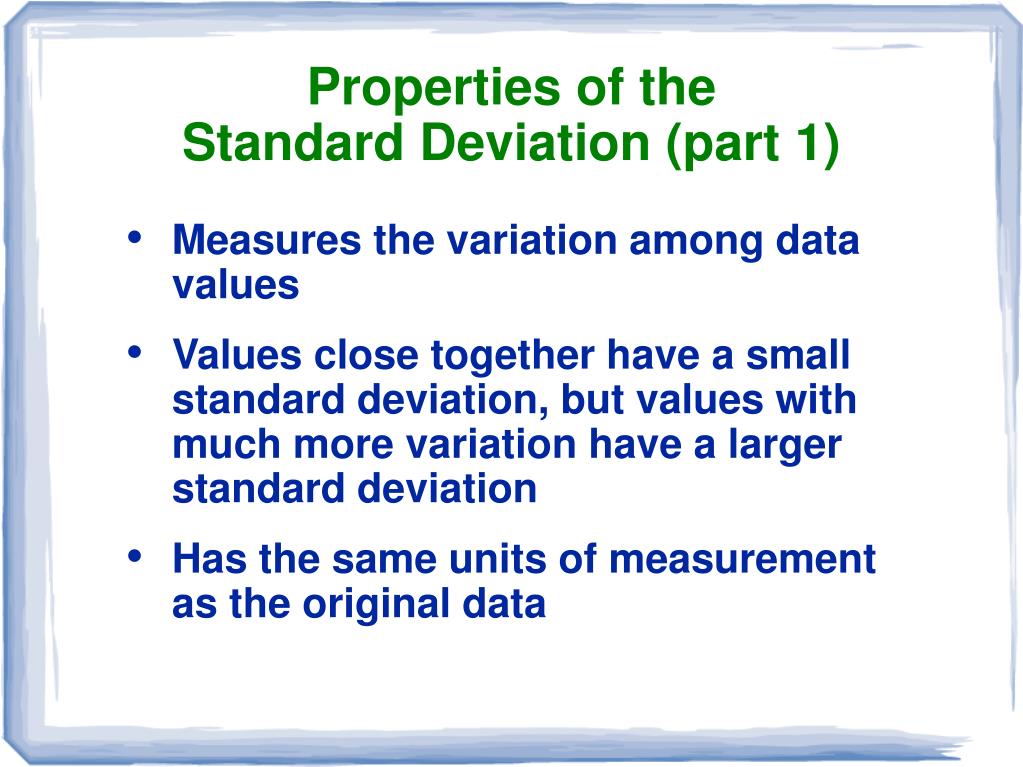 Properties of the
Standard Deviation (part 1)

• Measures the variation among data values

• Values close together have a small standard deviation, but values with much more variation have a larger standard deviation

• Has the same units of measurement as the original data